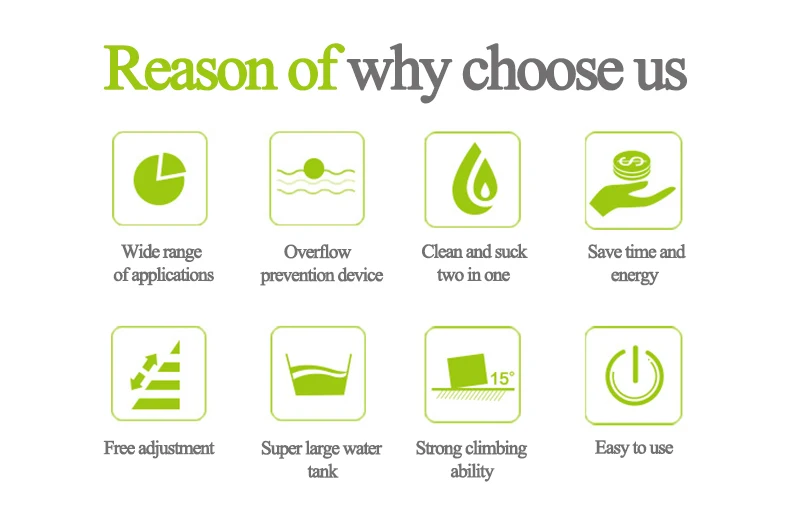 Reason of why choose us

Wide range of applications

Overflow prevention device

Clean and suck two in one

Save time and energy

Free adjustment

Super large water tank

15°

Strong climbing ability

Easy to use